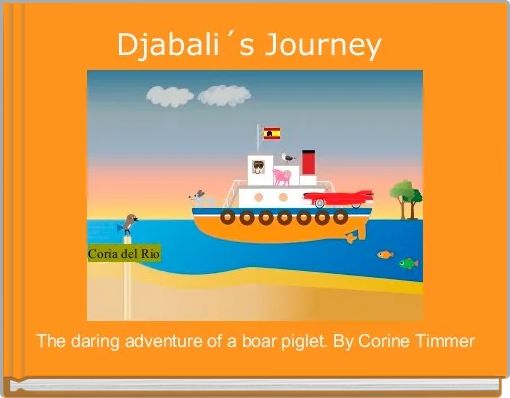 Djabali´s Journey

Coria del Rio

The daring adventure of a boar piglet. By Corine Timmer